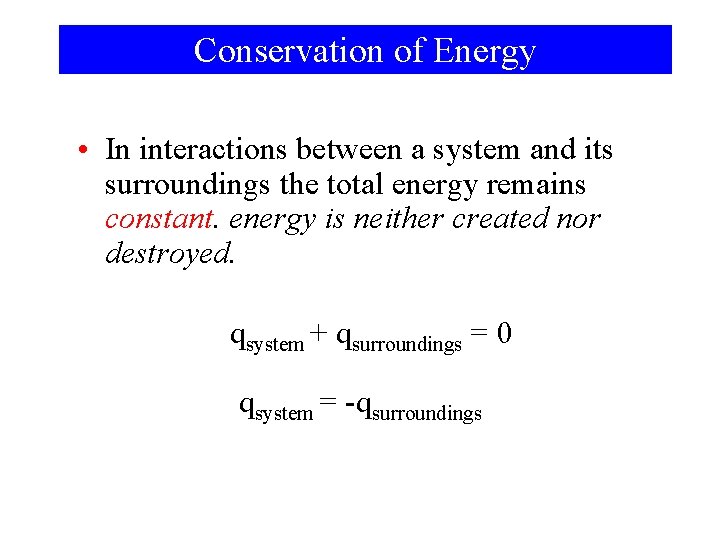 Conservation of Energy

• In interactions between a system and its surroundings the total energy remains constant. energy is neither created nor destroyed.

$q_{system} + q_{surroundings} = 0$

$q_{system} = -q_{surroundings}$